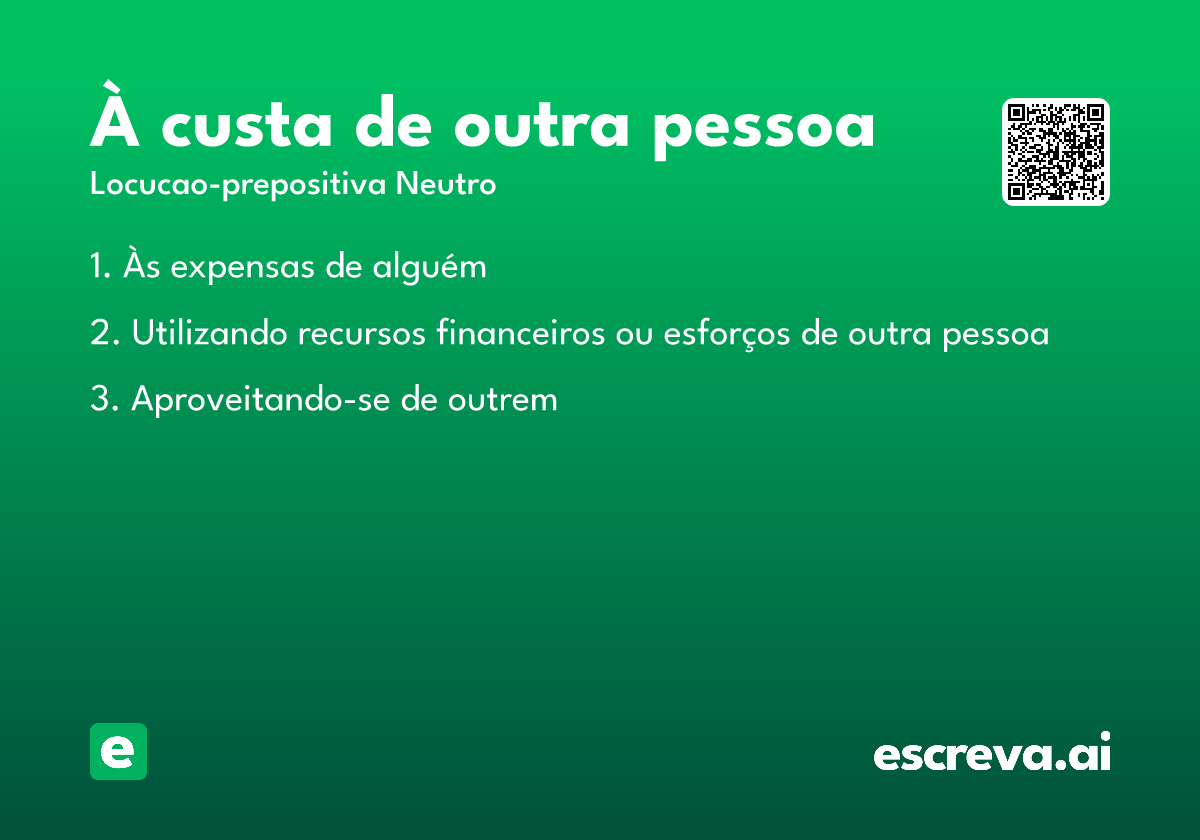 À custa de outra pessoa

Locucao-prepositiva Neutro

1. Às expensas de alguém

2. Utilizando recursos financeiros ou esforços de outra pessoa

3. Aproveitando-se de outrem

e

escreva.ai